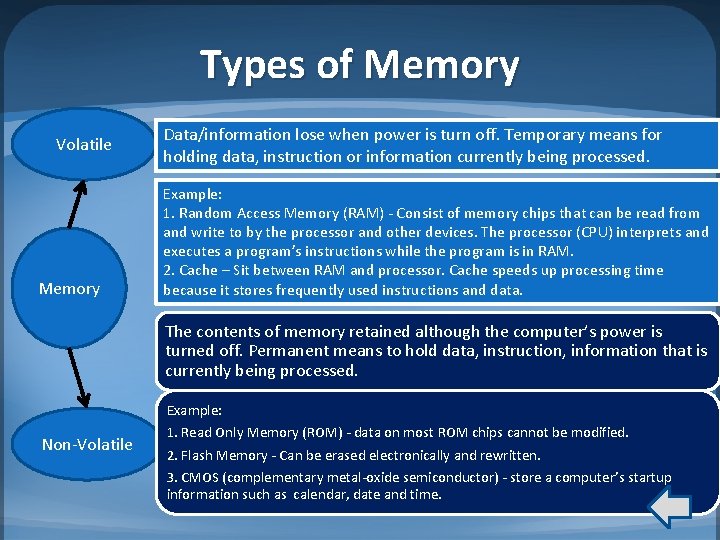 Types of Memory

Volatile

Data/information lose when power is turn off. Temporary means for holding data, instruction or information currently being processed.

Example:
1. Random Access Memory (RAM) - Consist of memory chips that can be read from and write to by the processor and other devices. The processor (CPU) interprets and executes a program's instructions while the program is in RAM.
2. Cache – Sit between RAM and processor. Cache speeds up processing time because it stores frequently used instructions and data.

Memory

The contents of memory retained although the computer's power is turned off. Permanent means to hold data, instruction, information that is currently being processed.

Non-Volatile

Example:
1. Read Only Memory (ROM) - data on most ROM chips cannot be modified.
2. Flash Memory - Can be erased electronically and rewritten.
3. CMOS (complementary metal-oxide semiconductor) - store a computer's startup information such as calendar, date and time.